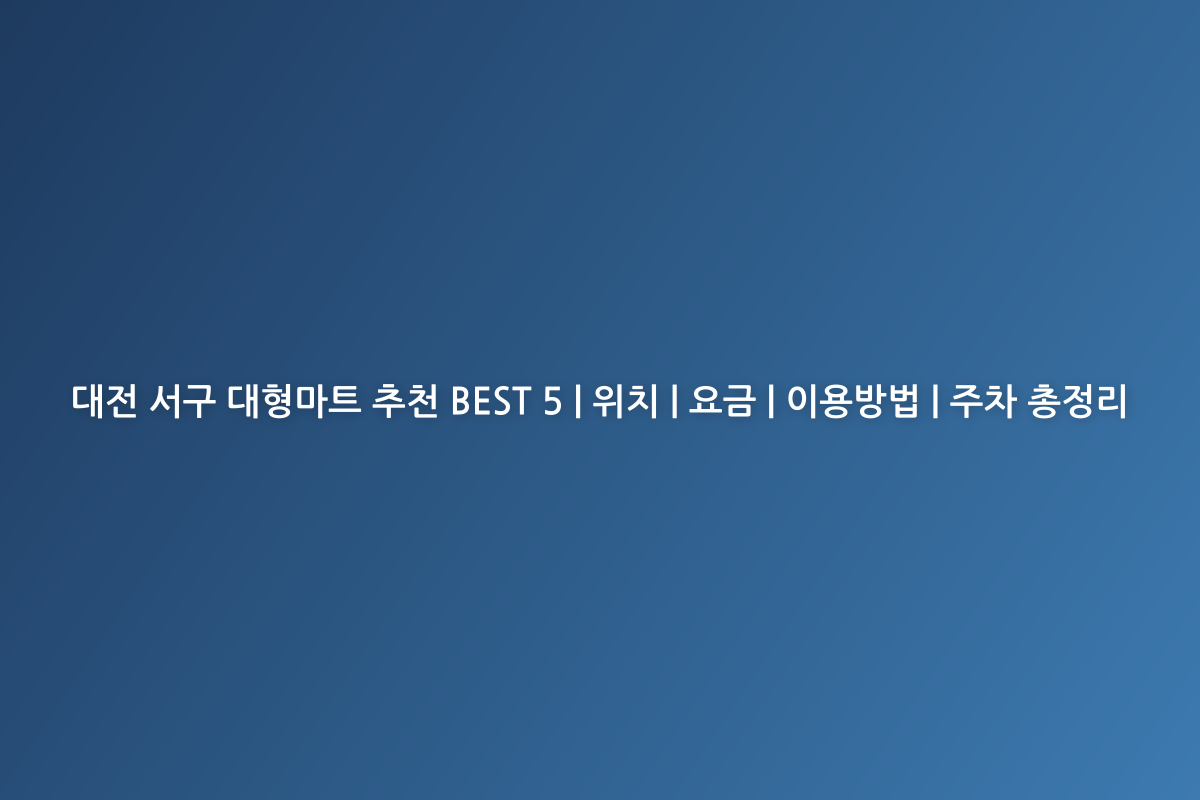 대전 서구 대형마트 추천 BEST 5 | 위치 | 요금 | 이용방법 | 주차 총정리